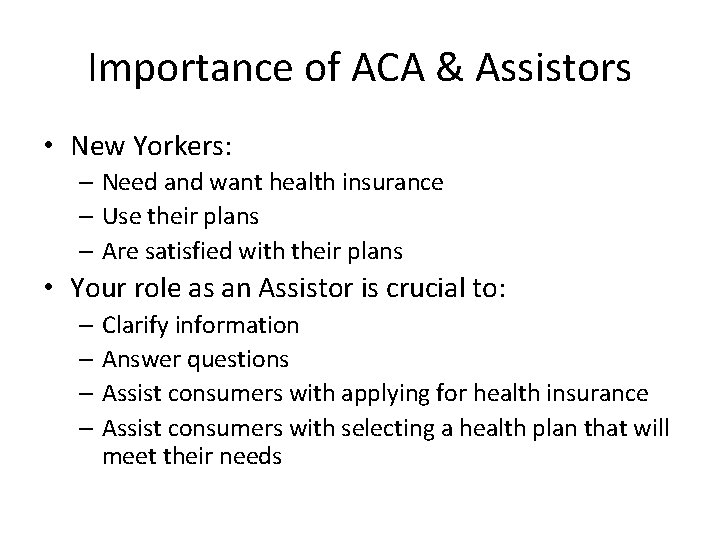 Importance of ACA & Assistors

• New Yorkers:
– Need and want health insurance
– Use their plans
– Are satisfied with their plans

• Your role as an Assistor is crucial to:
– Clarify information
– Answer questions
– Assist consumers with applying for health insurance
– Assist consumers with selecting a health plan that will meet their needs